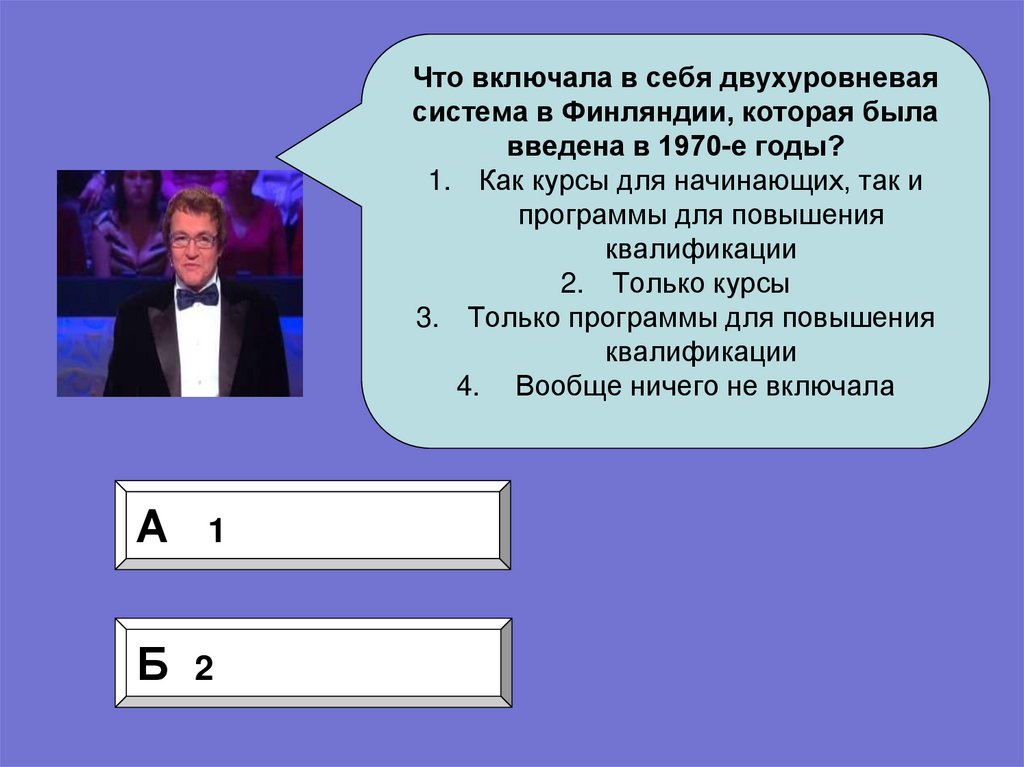 Что включала в себя двухуровневая система в Финляндии, которая была введена в 1970-е годы?

1. Как курсы для начинающих, так и программы для повышения квалификации
2. Только курсы
3. Только программы для повышения квалификации
4. Вообще ничего не включала

А 1

Б 2